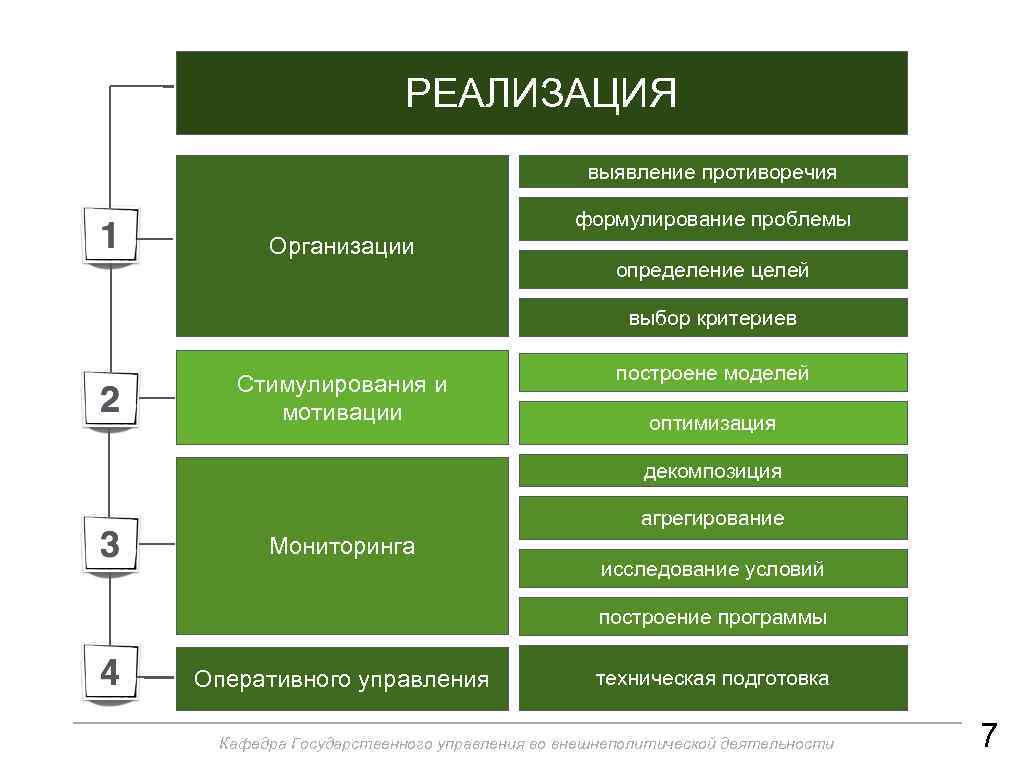 РЕАЛИЗАЦИЯ

1

Организации

выявление противоречия

формулирование проблемы

определение целей

выбор критериев

2

Стимулирования и мотивации

построене моделей

оптимизация

декомпозиция

3

Мониторинга

агрегирование

исследование условий

построение программы

4

Оперативного управления

техническая подготовка

Кафедра Государственного управления во внешнеполитической деятельности

7